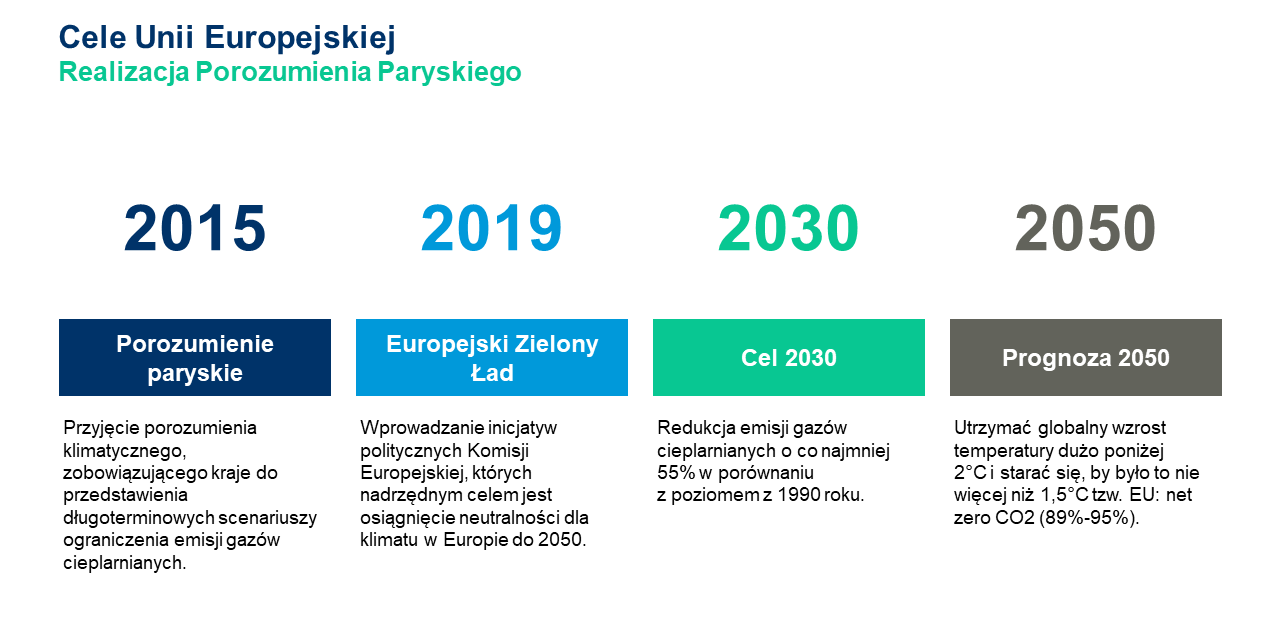 Cele Unii Europejskiej
Realizacja Porozumienia Paryskiego

2015

Porozumienie paryskie

Przyjęcie porozumienia klimatycznego, zobowiązującego kraje do przedstawienia długoterminowych scenariuszy ograniczenia emisji gazów cieplarnianych.

2019

Europejski Zielony Ład

Wprowadzanie inicjatyw politycznych Komisji Europejskiej, których nadrzędnym celem jest osiągnięcie neutralności dla klimatu w Europie do 2050.

2030

Cel 2030

Redukcja emisji gazów cieplarnianych o co najmniej 55% w porównaniu z poziomem z 1990 roku.

2050

Prognoza 2050

Utrzymać globalny wzrost temperatury dużo poniżej 2°C i starać się, by było to nie więcej niż 1,5°C tzw. EU: net zero CO2 (89%-95%).